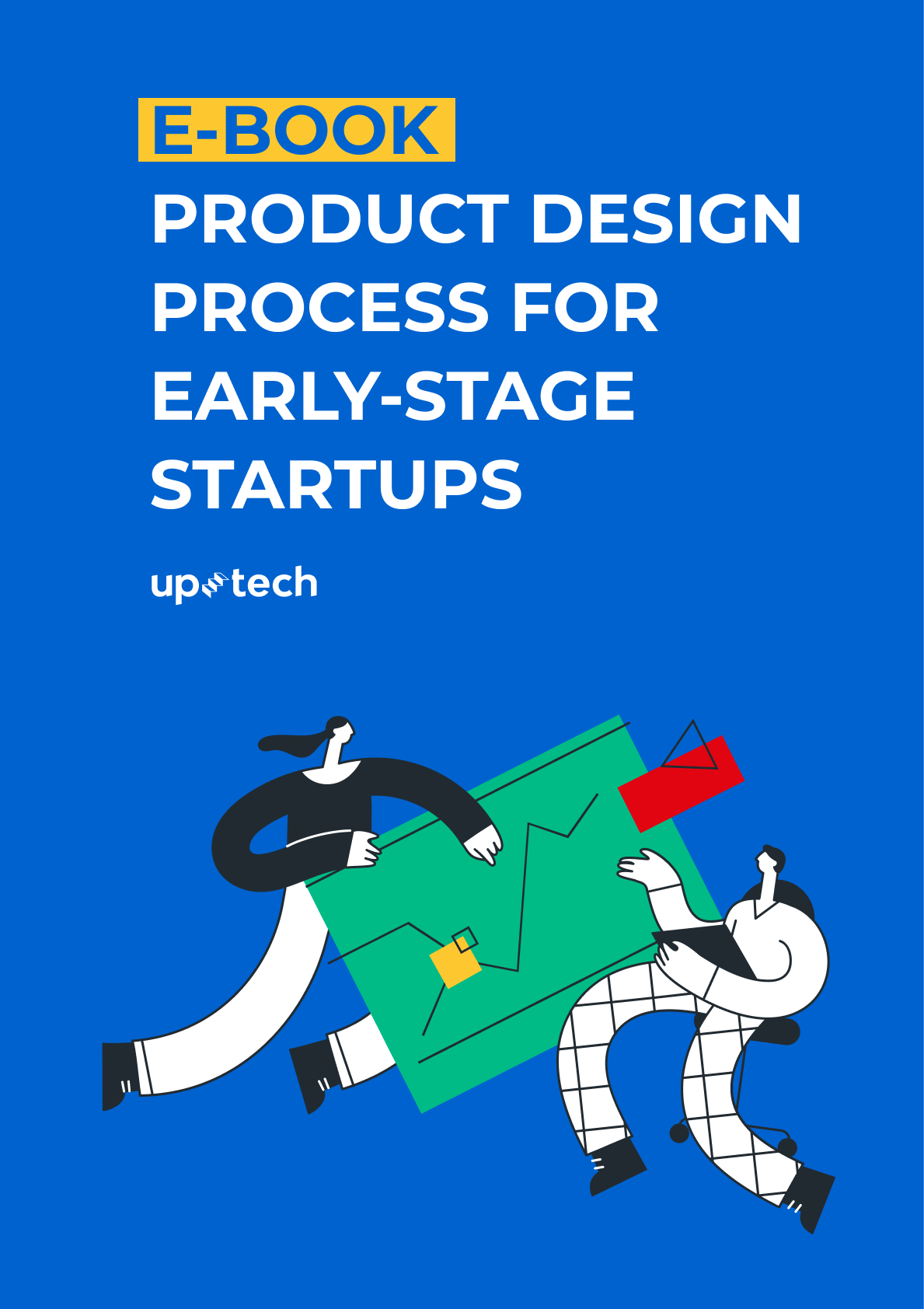 E-BOOK

PRODUCT DESIGN PROCESS FOR EARLY-STAGE STARTUPS

uptech